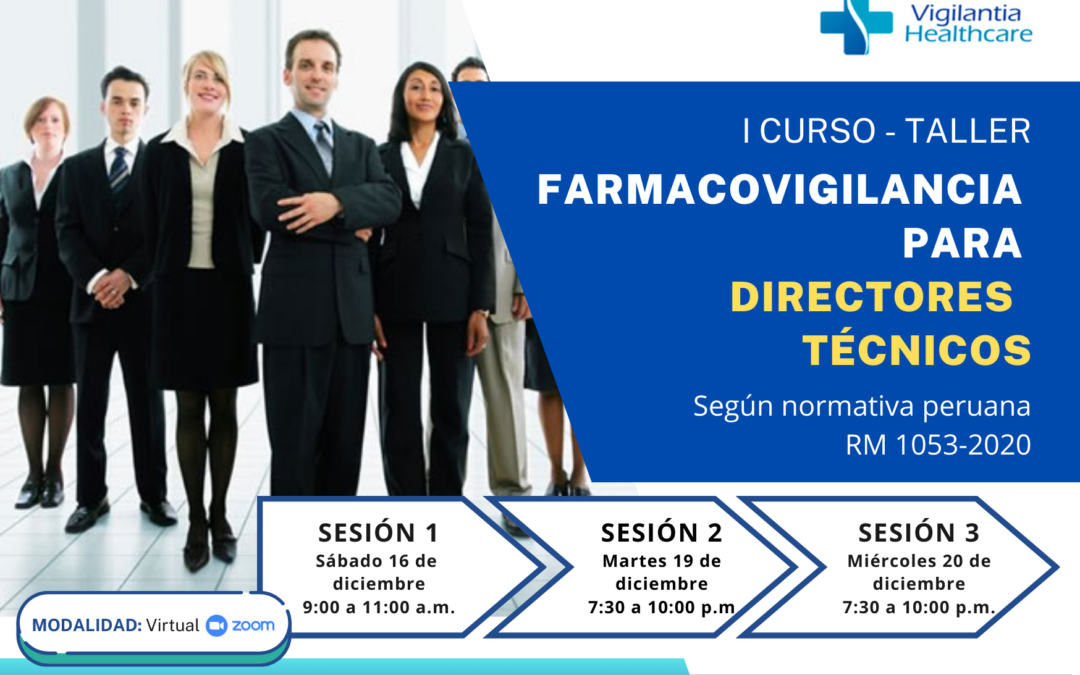 Vigilantia Healthcare

I CURSO - TALLER
FARMACOVIGILANCIA PARA DIRECTORES TÉCNICOS
Según normativa peruana RM 1053-2020

SESIÓN 1
Sábado 16 de diciembre
9:00 a 11:00 a.m.

SESIÓN 2
Martes 19 de diciembre
7:30 a 10:00 p.m

SESIÓN 3
Miércoles 20 de diciembre
7:30 a 10:00 p.m.

MODALIDAD: Virtual zoom